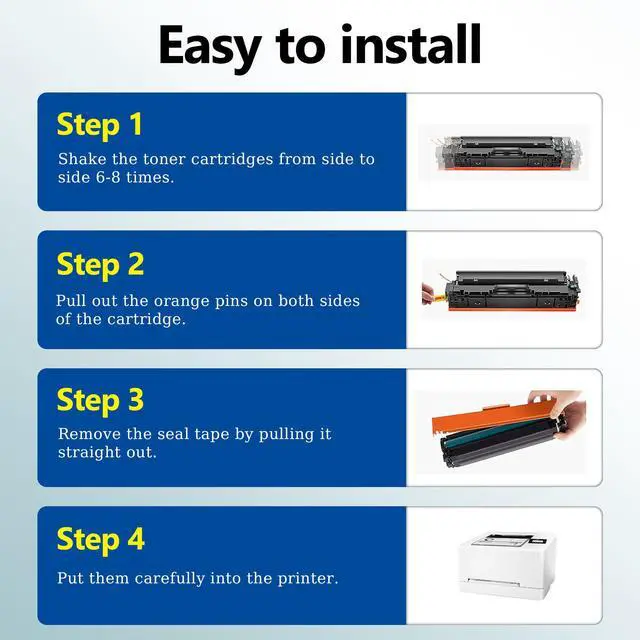 Easy to install

Step 1

Shake the toner cartridges from side to side 6-8 times.

Step 2

Pull out the orange pins on both sides of the cartridge.

Step 3

Remove the seal tape by pulling it straight out.

Step 4

Put them carefully into the printer.